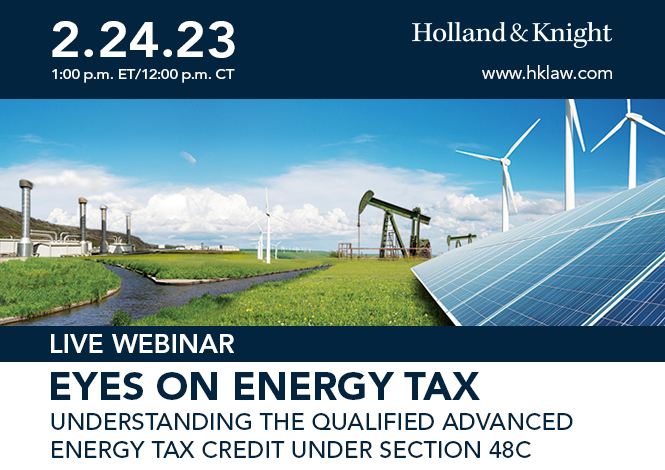 2.24.23
1:00 p.m. ET/12:00 p.m. CT

Holland & Knight
www.hklaw.com

LIVE WEBINAR

EYES ON ENERGY TAX
UNDERSTANDING THE QUALIFIED ADVANCED ENERGY TAX CREDIT UNDER SECTION 48C